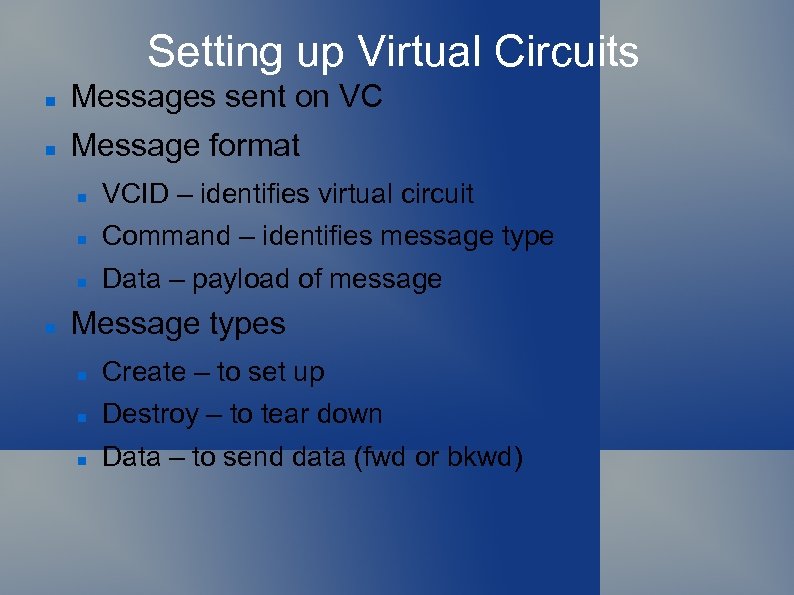 Setting up Virtual Circuits

- Messages sent on VC
- Message format
  - VCID – identifies virtual circuit
  - Command – identifies message type
  - Data – payload of message
- Message types
  - Create – to set up
  - Destroy – to tear down
  - Data – to send data (fwd or bkwd)